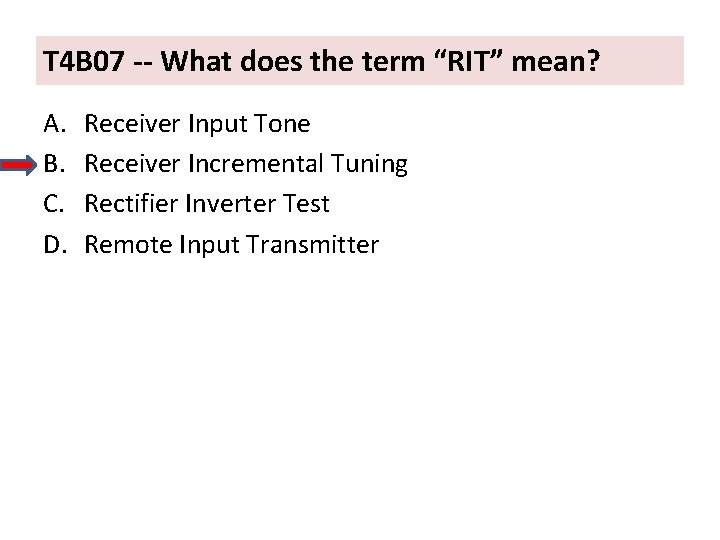 T4B07 -- What does the term “RIT” mean?

A. Receiver Input Tone
B. Receiver Incremental Tuning
C. Rectifier Inverter Test
D. Remote Input Transmitter